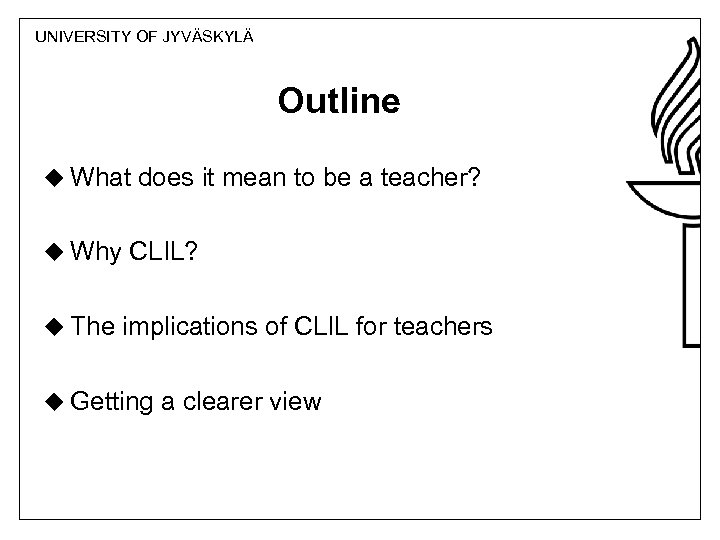 UNIVERSITY OF JYVÄSKYLÄ

Outline

◆ What does it mean to be a teacher?

◆ Why CLIL?

◆ The implications of CLIL for teachers

◆ Getting a clearer view